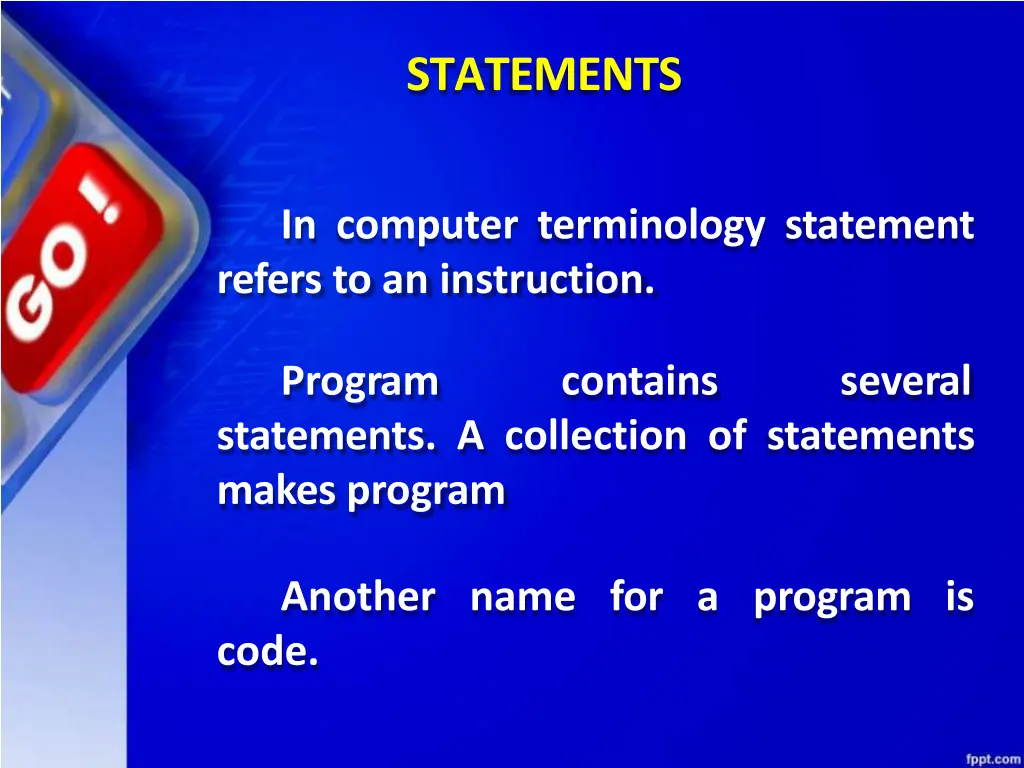 STATEMENTS

In computer terminology statement refers to an instruction.

Program contains several statements. A collection of statements makes program

Another name for a program is code.

GO!

fppt.com